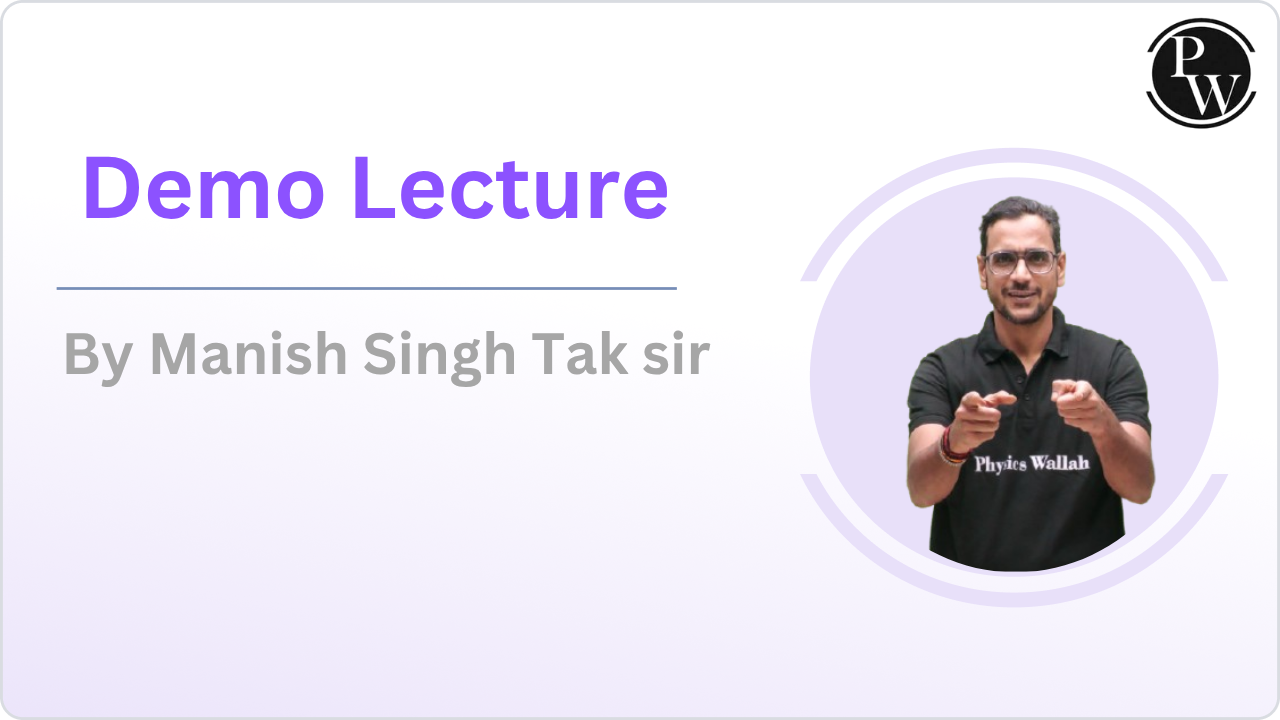 PW

Demo Lecture

By Manish Singh Tak sir

Physics Wallah